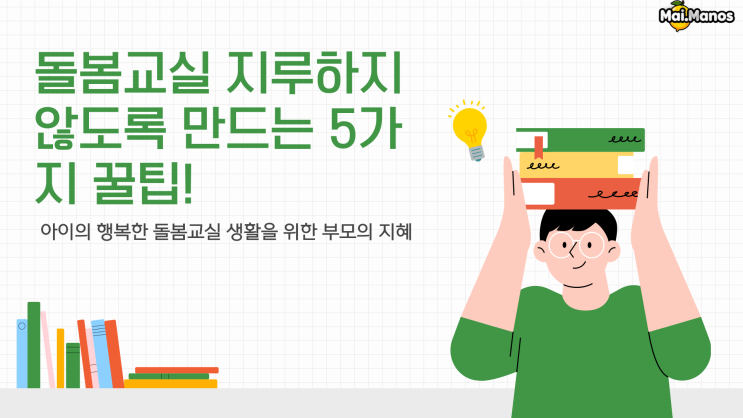 Mai.Manos

돌봄교실 지루하지 않도록 만드는 5가지 꿀팁!

아이의 행복한 돌봄교실 생활을 위한 부모의 지혜